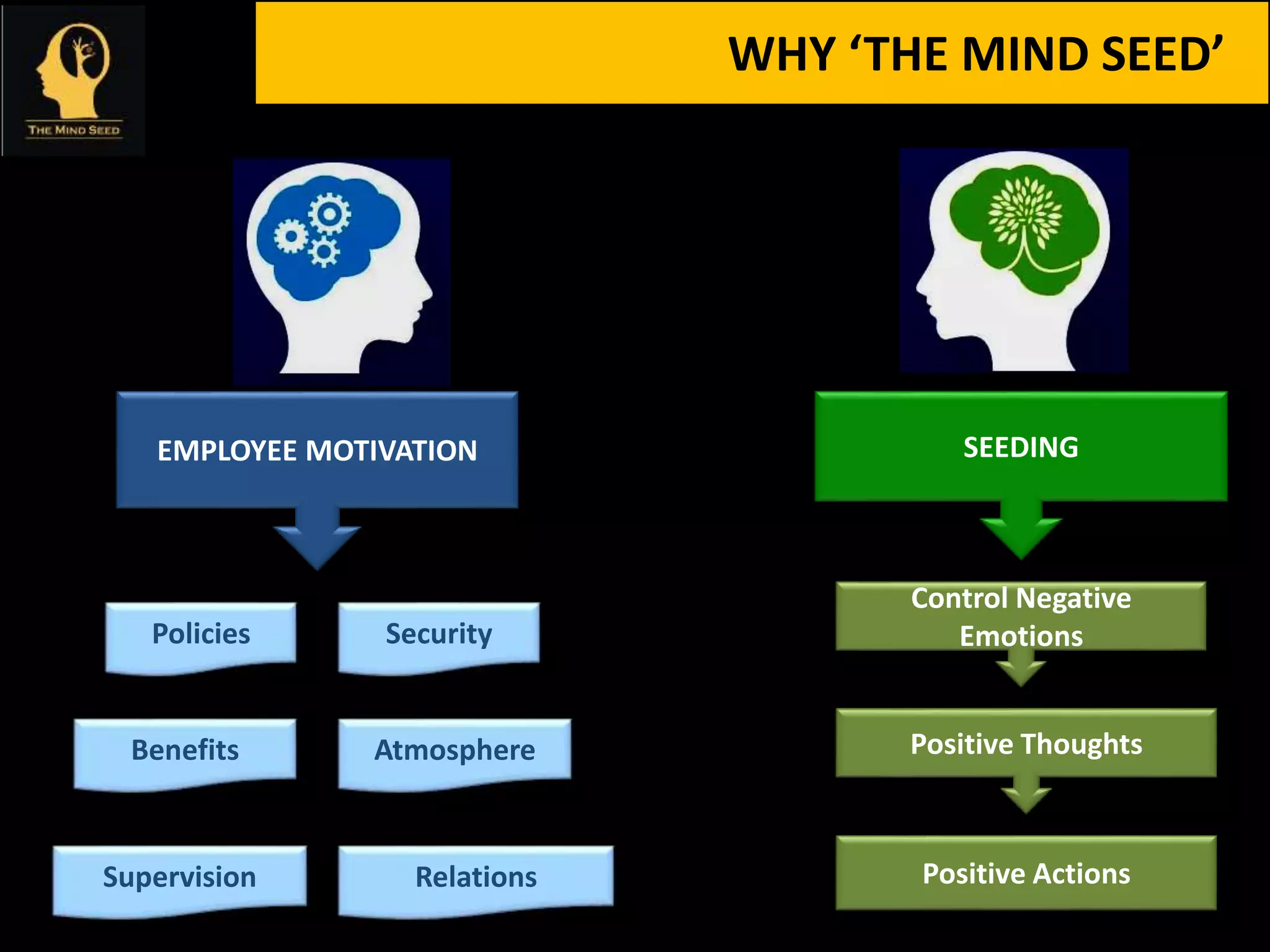 THE MIND SEED

WHY ‘THE MIND SEED’

EMPLOYEE MOTIVATION

Policies

Security

Benefits

Atmosphere

Supervision

Relations

SEEDING

Control Negative Emotions

Positive Thoughts

Positive Actions